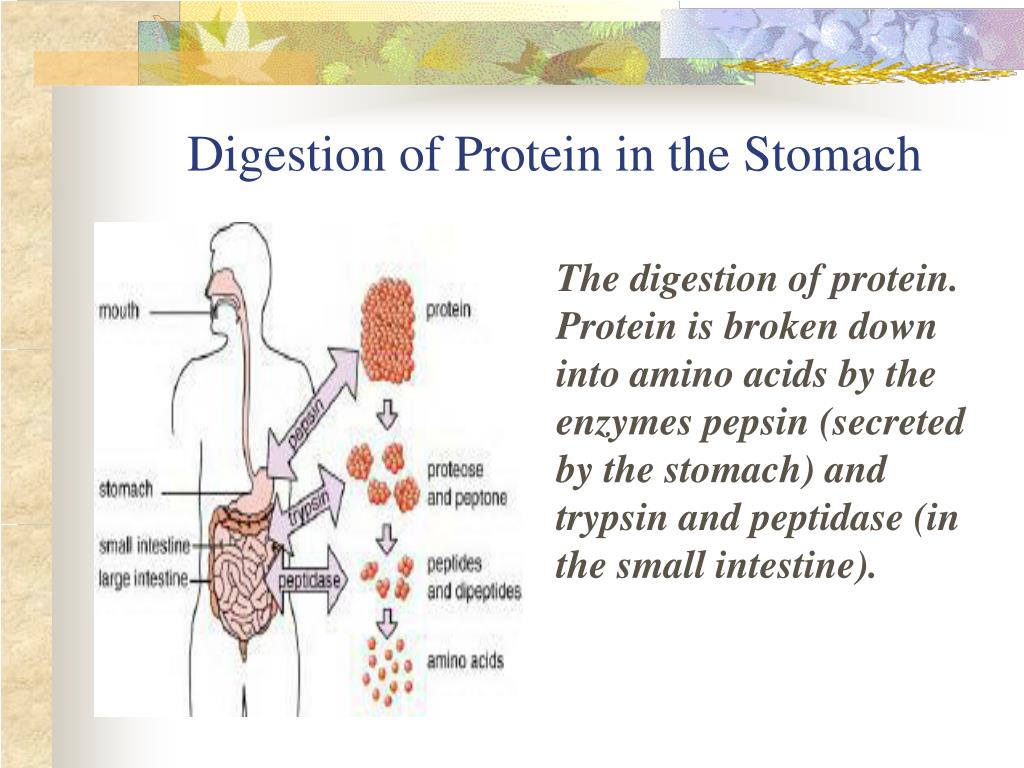 Digestion of Protein in the Stomach

mouth
stomach
small intestine
large intestine
pepsin
trypsin
peptidase
protein
proteose and peptone
peptides and dipeptides
amino acids

The digestion of protein. Protein is broken down into amino acids by the enzymes pepsin (secreted by the stomach) and trypsin and peptidase (in the small intestine).